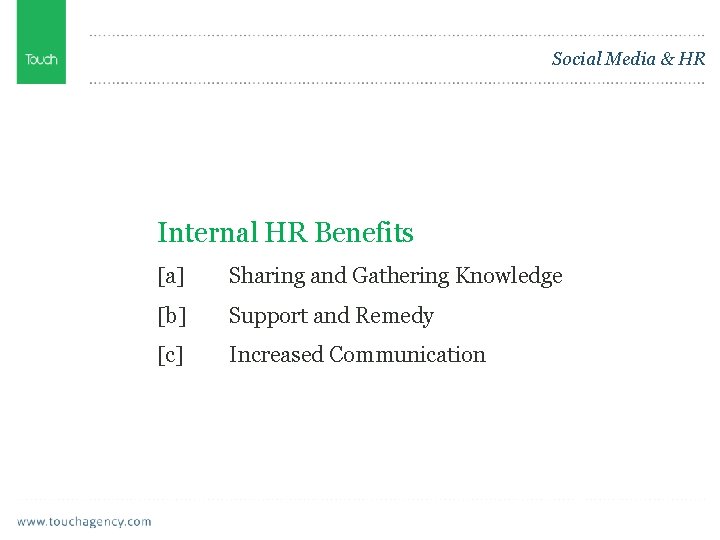 Touch

Social Media & HR

Internal HR Benefits

[a] Sharing and Gathering Knowledge

[b] Support and Remedy

[c] Increased Communication

www.touchagency.com